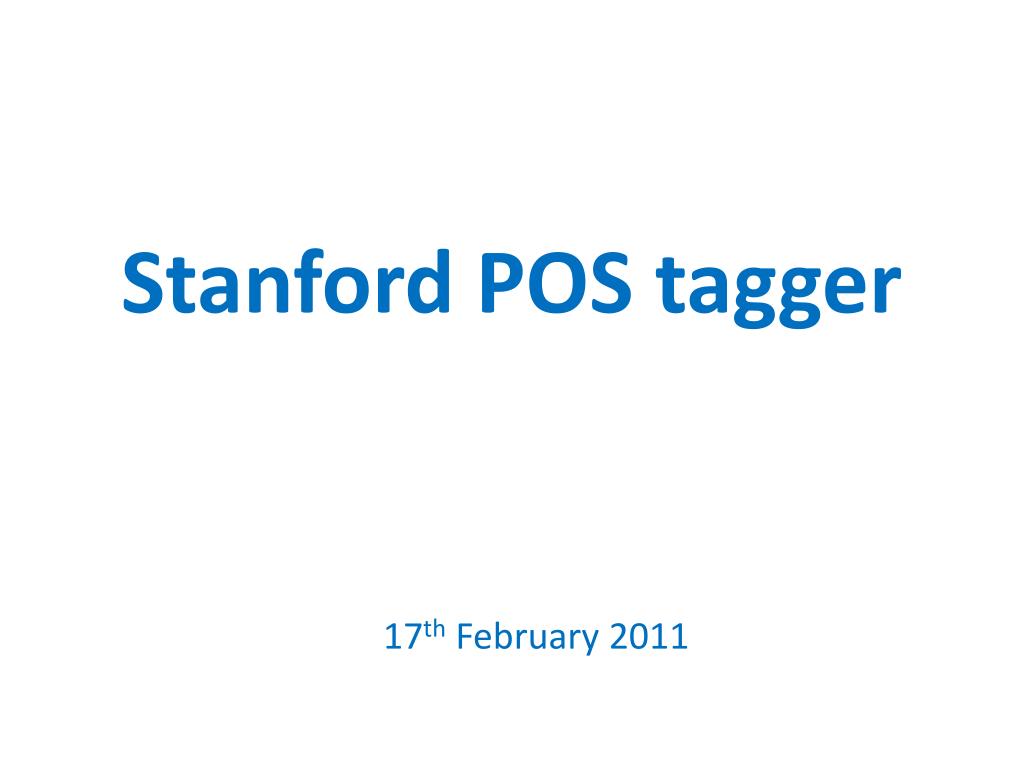 Stanford POS tagger

17th February 2011